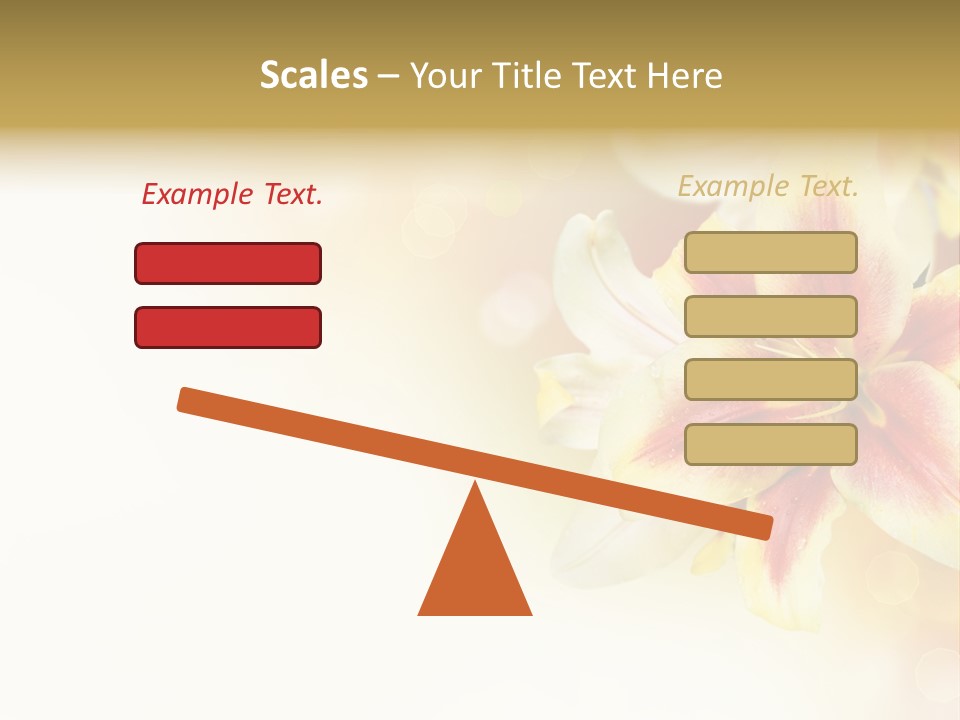 Scales – Your Title Text Here

Example Text.

Example Text.